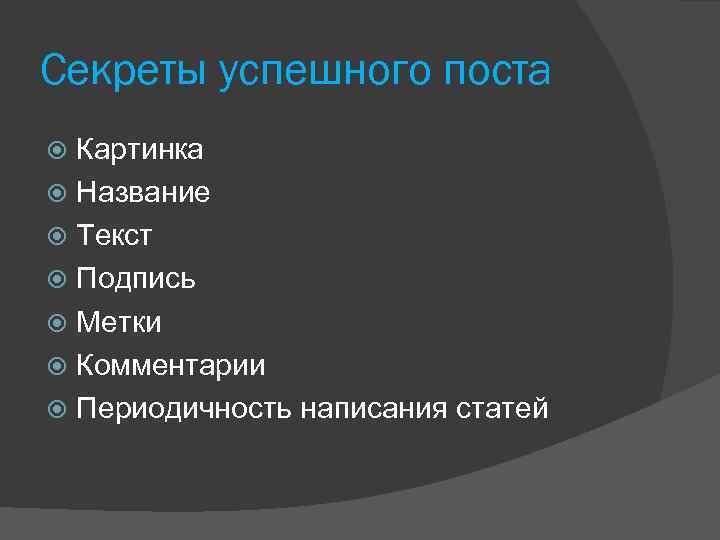 Секреты успешного поста

Картинка
Название
Текст
Подпись
Метки
Комментарии
Периодичность написания статей